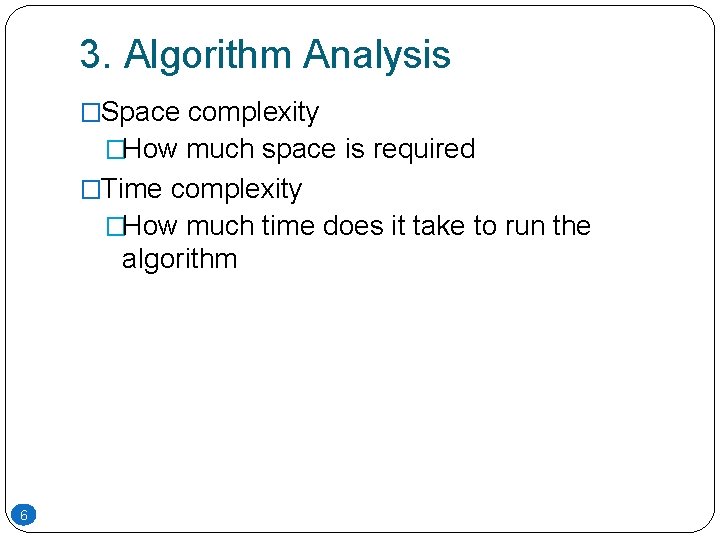 3. Algorithm Analysis

□Space complexity

□How much space is required

□Time complexity

□How much time does it take to run the algorithm

6